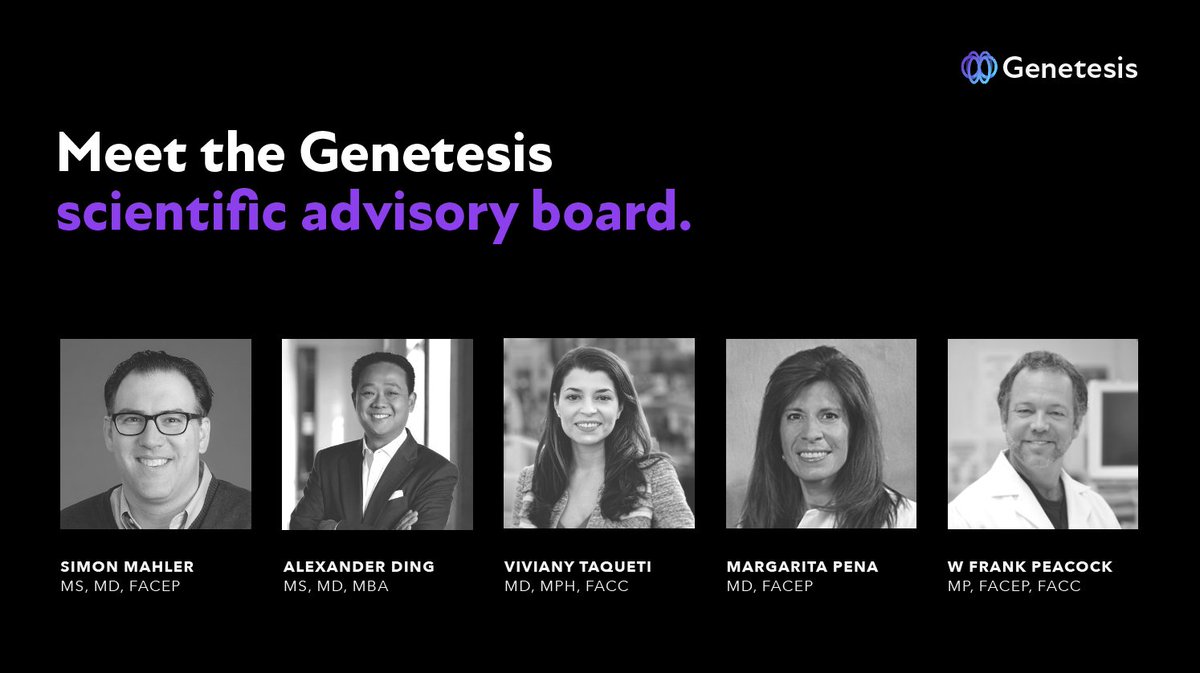 Genetesis

Meet the Genetesis scientific advisory board.

SIMON MAHLER
MS, MD, FACEP

ALEXANDER DING
MS, MD, MBA

VIVIANY TAQUETI
MD, MPH, FACC

MARGARITA PENA
MD, FACEP

W FRANK PEACOCK
MP, FACEP, FACC